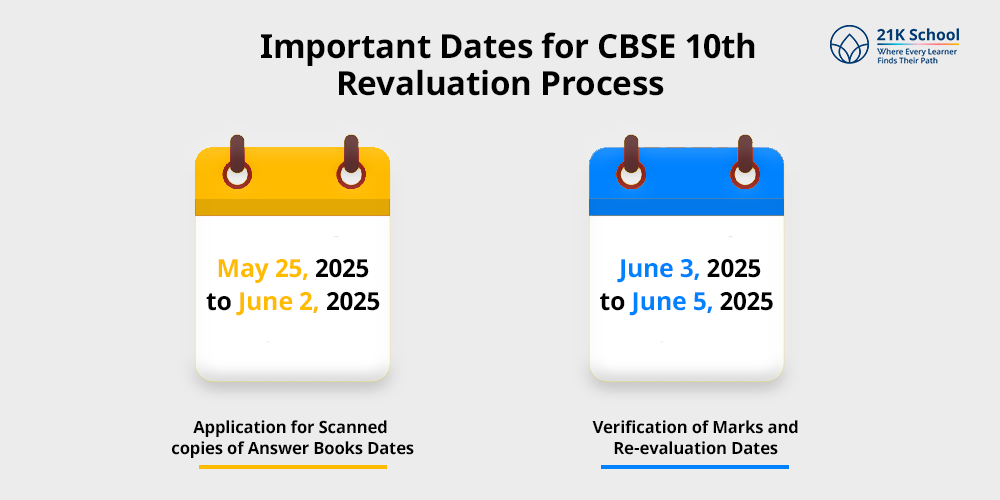 Important Dates for CBSE 10th Revaluation Process

21K School
Where Every Learner Finds Their Path

May 25, 2025 to June 2, 2025

Application for Scanned copies of Answer Books Dates

June 3, 2025 to June 5, 2025

Verification of Marks and Re-evaluation Dates